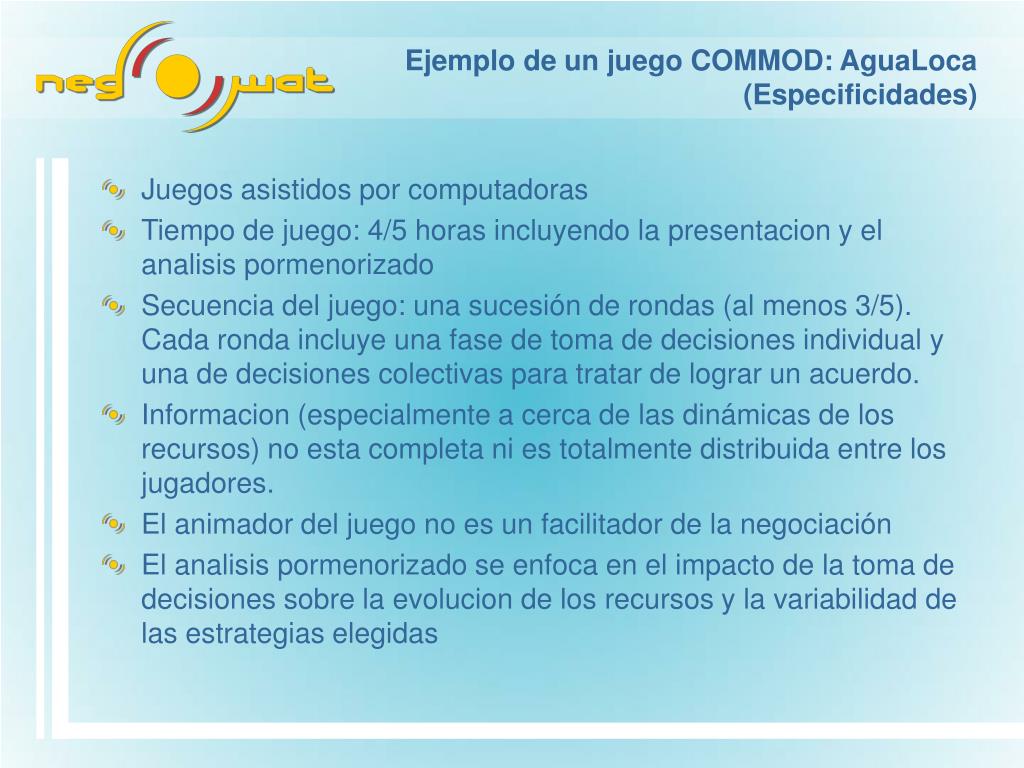 neg wat

Ejemplo de un juego COMMOD: AguaLoca (Especificidades)

Juegos asistidos por computadoras

Tiempo de juego: 4/5 horas incluyendo la presentacion y el analisis pormenorizado

Secuencia del juego: una sucesión de rondas (al menos 3/5). Cada ronda incluye una fase de toma de decisiones individual y una de decisiones colectivas para tratar de lograr un acuerdo.

Informacion (especialmente a cerca de las dinámicas de los recursos) no esta completa ni es totalmente distribuida entre los jugadores.

El animador del juego no es un facilitador de la negociación

El analisis pormenorizado se enfoca en el impacto de la toma de decisiones sobre la evolucion de los recursos y la variabilidad de las estrategias elegidas